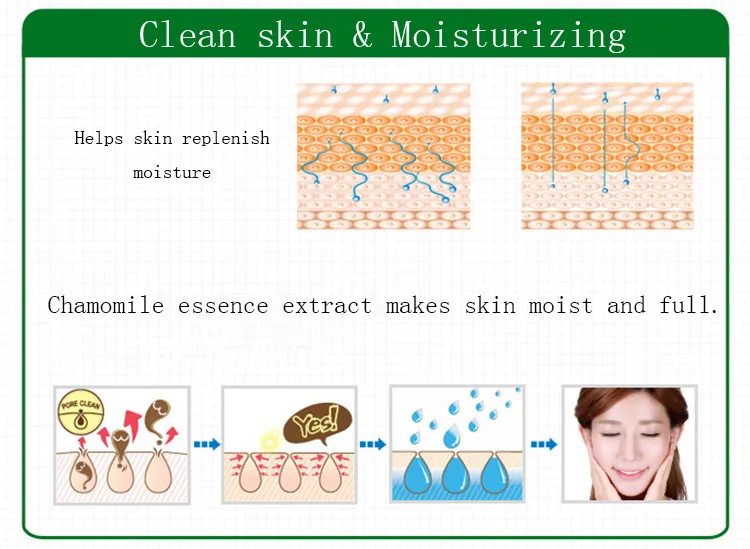 Clean skin & Moisturizing

Helps skin replenish moisture

Chamomile essence extract makes skin moist and full.

PORE CLEAN

Yes!